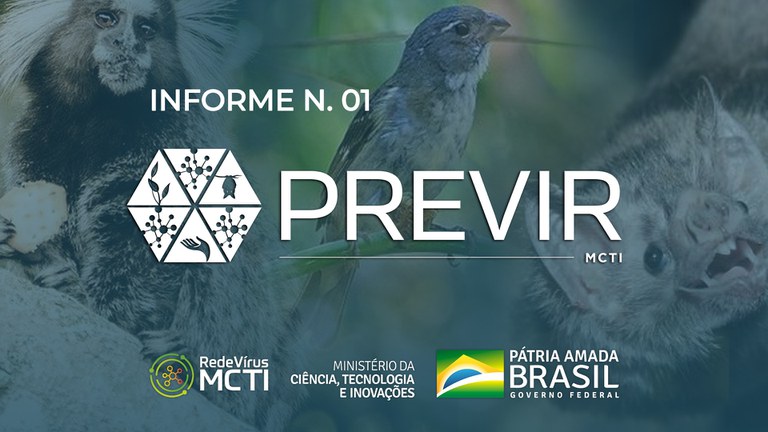 INFORME N. 01

PREVIR
MCTI

RedeVírus
MCTI

MINISTÉRIO DA
CIÊNCIA, TECNOLOGIA
E INOVAÇÕES

PÁTRIA AMADA
BRASIL
GOVERNO FEDERAL